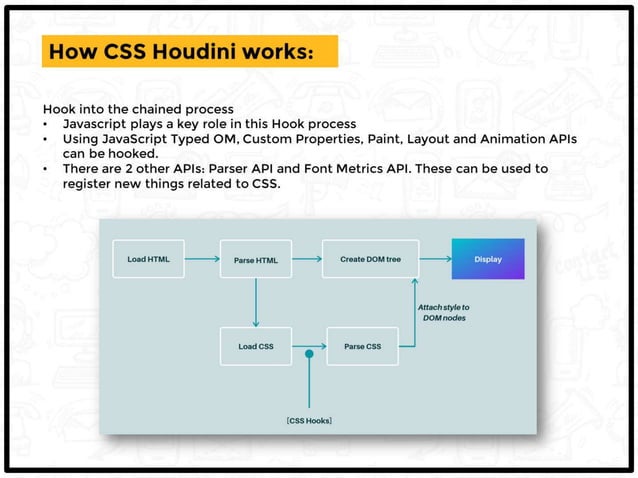 How CSS Houdini works:

Hook into the chained process
• Javascript plays a key role in this Hook process
• Using JavaScript Typed OM, Custom Properties, Paint, Layout and Animation APIs can be hooked.
• There are 2 other APIs: Parser API and Font Metrics API. These can be used to register new things related to CSS.

Load HTML
Parse HTML
Create DOM tree
Display
Load CSS
Parse CSS
Attach style to DOM nodes
[CSS Hooks]